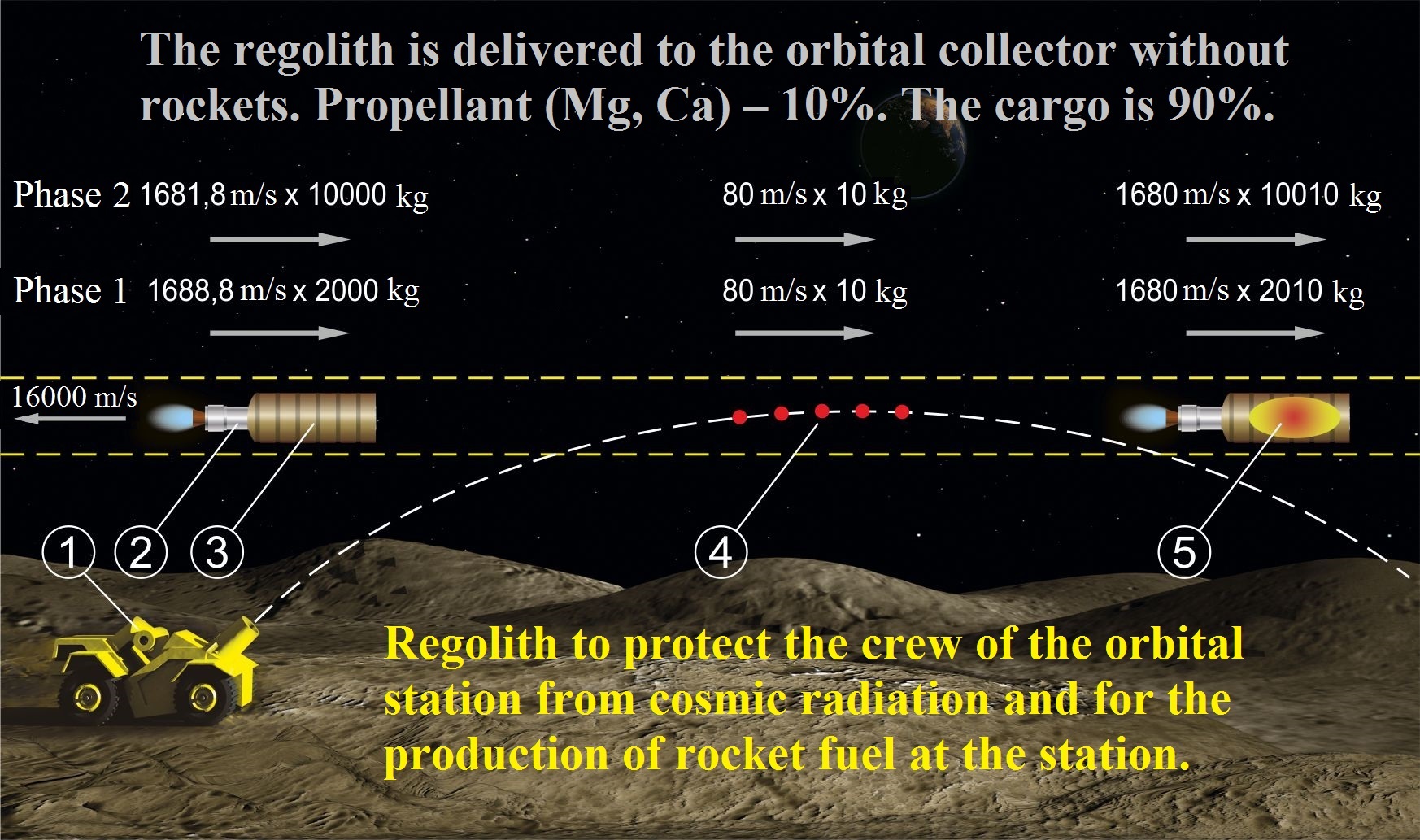 The regolith is delivered to the orbital collector without rockets. Propellant (Mg, Ca) – 10%. The cargo is 90%.

Phase 2 1681,8 m/s x 10000 kg

80 m/s x 10 kg

1680 m/s x 10010 kg

Phase 1 1688,8 m/s x 2000 kg

80 m/s x 10 kg

1680 m/s x 2010 kg

16000 m/s

1 2 3

4

5

Regolith to protect the crew of the orbital station from cosmic radiation and for the production of rocket fuel at the station.